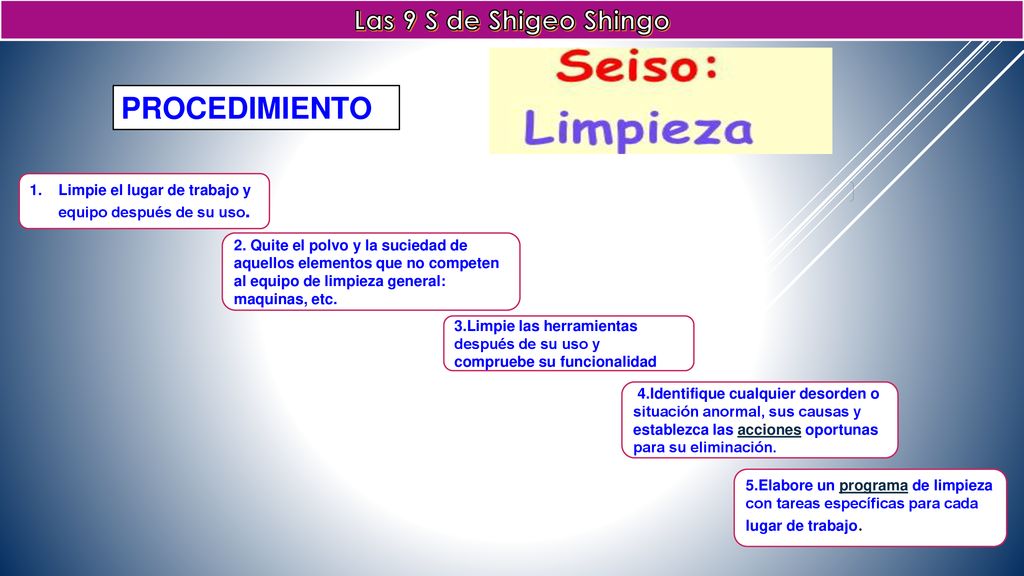 Las 9 S de Shigeo Shingo

PROCEDIMIENTO

Seiso:
Limpieza

1. Limpie el lugar de trabajo y equipo después de su uso.

2. Quite el polvo y la suciedad de aquellos elementos que no competen al equipo de limpieza general: maquinas, etc.

3.Limpie las herramientas después de su uso y compruebe su funcionalidad

4.Identifique cualquier desorden o situación anormal, sus causas y establezca las acciones oportunas para su eliminación.

5.Elabore un programa de limpieza con tareas específicas para cada lugar de trabajo.